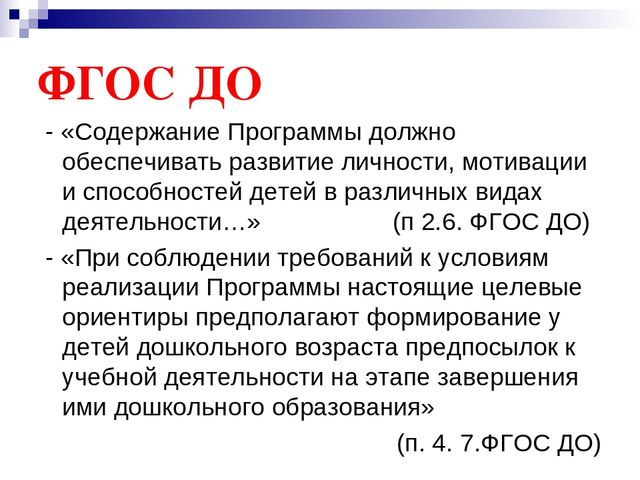 ФГОС ДО

- «Содержание Программы должно обеспечивать развитие личности, мотивации и способностей детей в различных видах деятельности…» (п 2.6. ФГОС ДО)

- «При соблюдении требований к условиям реализации Программы настоящие целевые ориентиры предполагают формирование у детей дошкольного возраста предпосылок к учебной деятельности на этапе завершения ими дошкольного образования»

(п. 4. 7.ФГОС ДО)